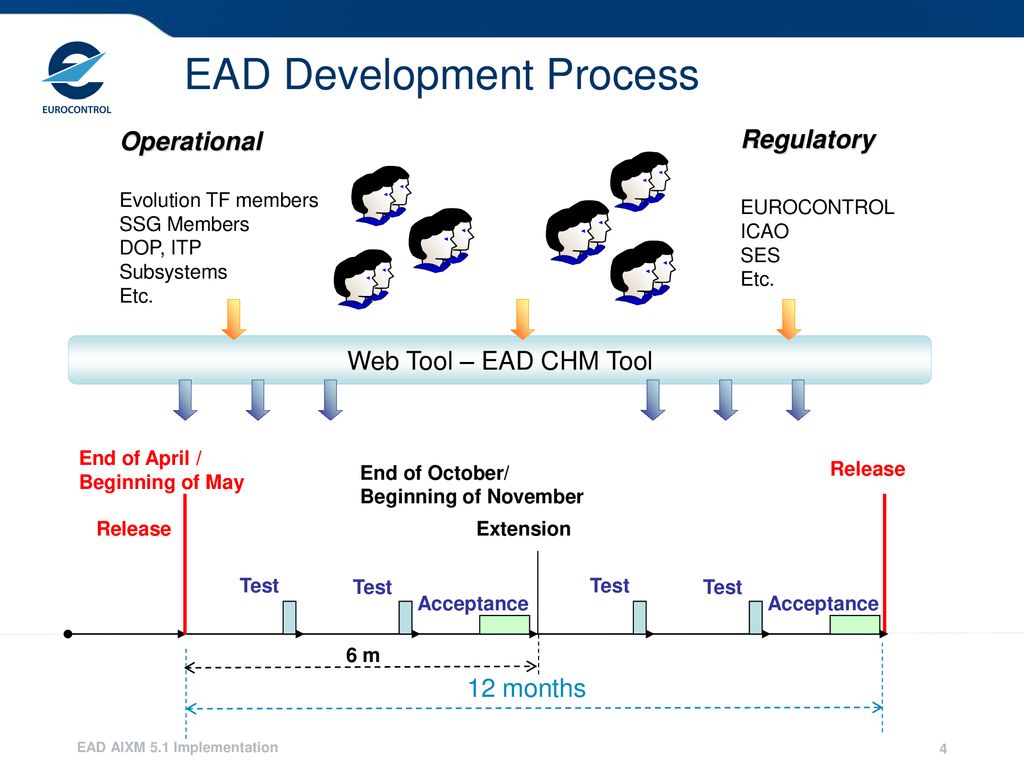 EUROCONTROL

EAD Development Process

Operational

Evolution TF members
SSG Members
DOP, ITP
Subsystems
Etc.

Regulatory

EUROCONTROL
ICAO
SES
Etc.

Web Tool – EAD CHM Tool

End of April / Beginning of May

Release

End of October/ Beginning of November

Extension

Release

Test

Test

Acceptance

Test

Test

Acceptance

6 m

12 months

EAD AIXM 5.1 Implementation

4